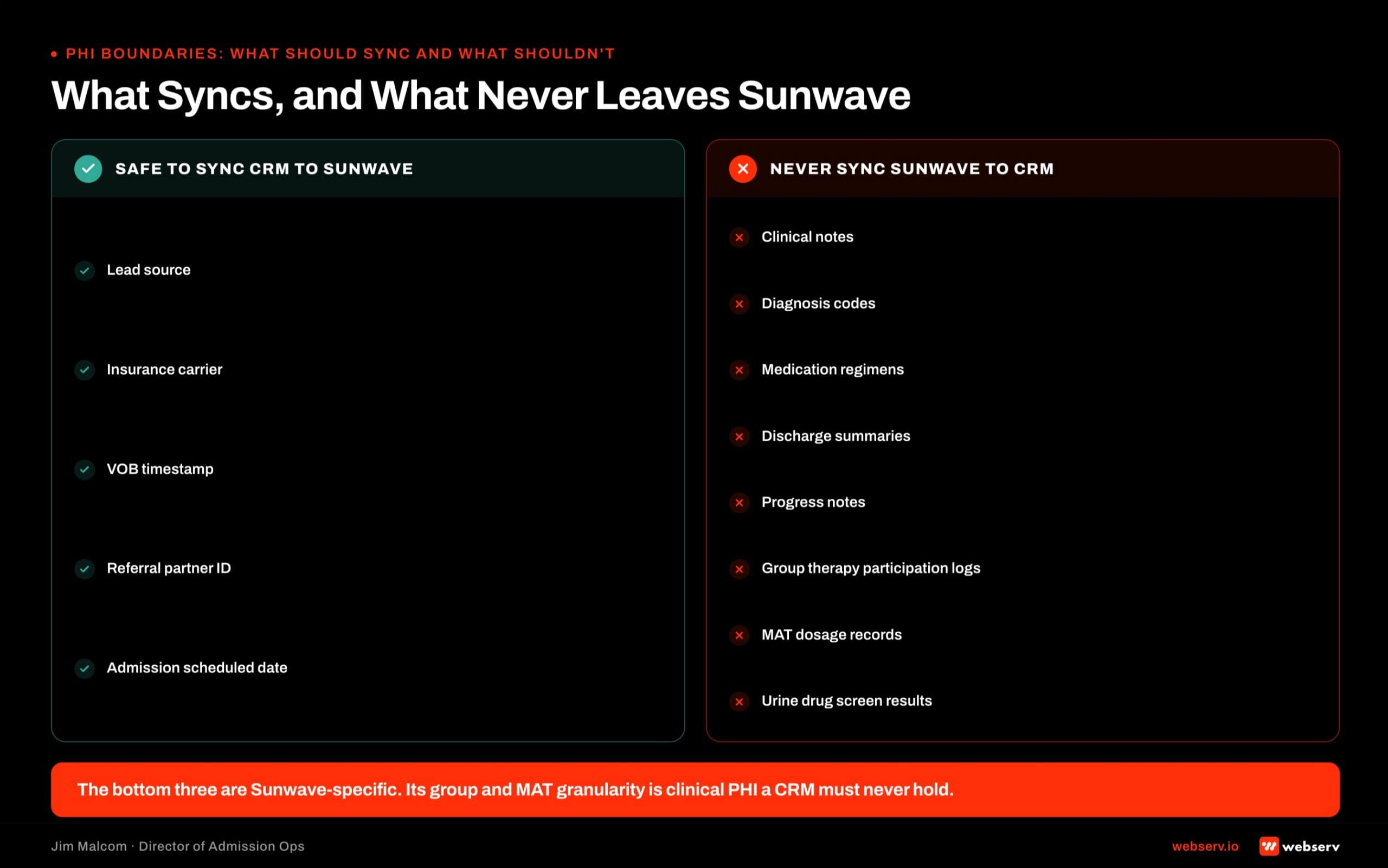 PHI BOUNDARIES: WHAT SHOULD SYNC AND WHAT SHOULDN'T

What Syncs, and What Never Leaves Sunwave

SAFE TO SYNC CRM TO SUNWAVE

Lead source

Insurance carrier

VOB timestamp

Referral partner ID

Admission scheduled date

NEVER SYNC SUNWAVE TO CRM

Clinical notes

Diagnosis codes

Medication regimens

Discharge summaries

Progress notes

Group therapy participation logs

MAT dosage records

Urine drug screen results

The bottom three are Sunwave-specific. Its group and MAT granularity is clinical PHI a CRM must never hold.

Jim Malcom · Director of Admission Ops

webserv.io

webserv